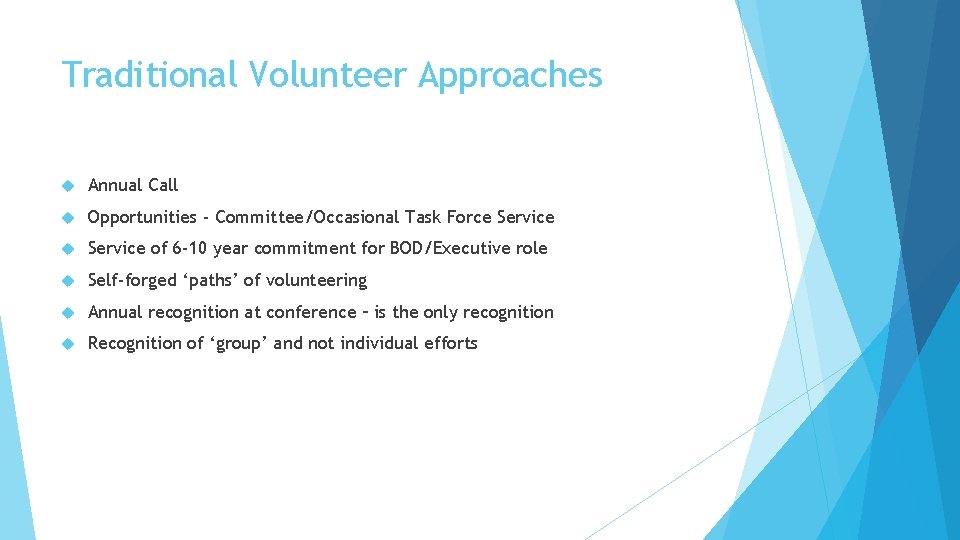 Traditional Volunteer Approaches

Annual Call

Opportunities - Committee/Occasional Task Force Service

Service of 6-10 year commitment for BOD/Executive role

Self-forged ‘paths’ of volunteering

Annual recognition at conference – is the only recognition

Recognition of ‘group’ and not individual efforts